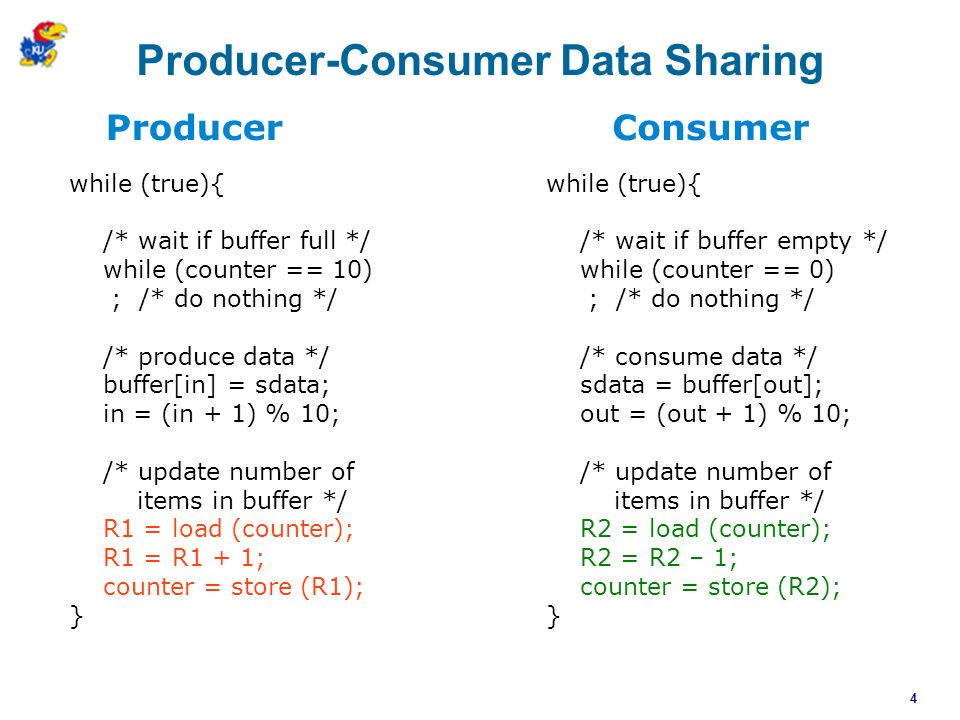 KU

Producer-Consumer Data Sharing

Producer

while (true){

/* wait if buffer full */
while (counter == 10)
; /* do nothing */

/* produce data */
buffer[in] = sdata;
in = (in + 1) % 10;

/* update number of
items in buffer */
R1 = load (counter);
R1 = R1 + 1;
counter = store (R1);
}

Consumer

while (true){

/* wait if buffer empty */
while (counter == 0)
; /* do nothing */

/* consume data */
sdata = buffer[out];
out = (out + 1) % 10;

/* update number of
items in buffer */
R2 = load (counter);
R2 = R2 – 1;
counter = store (R2);
}

4